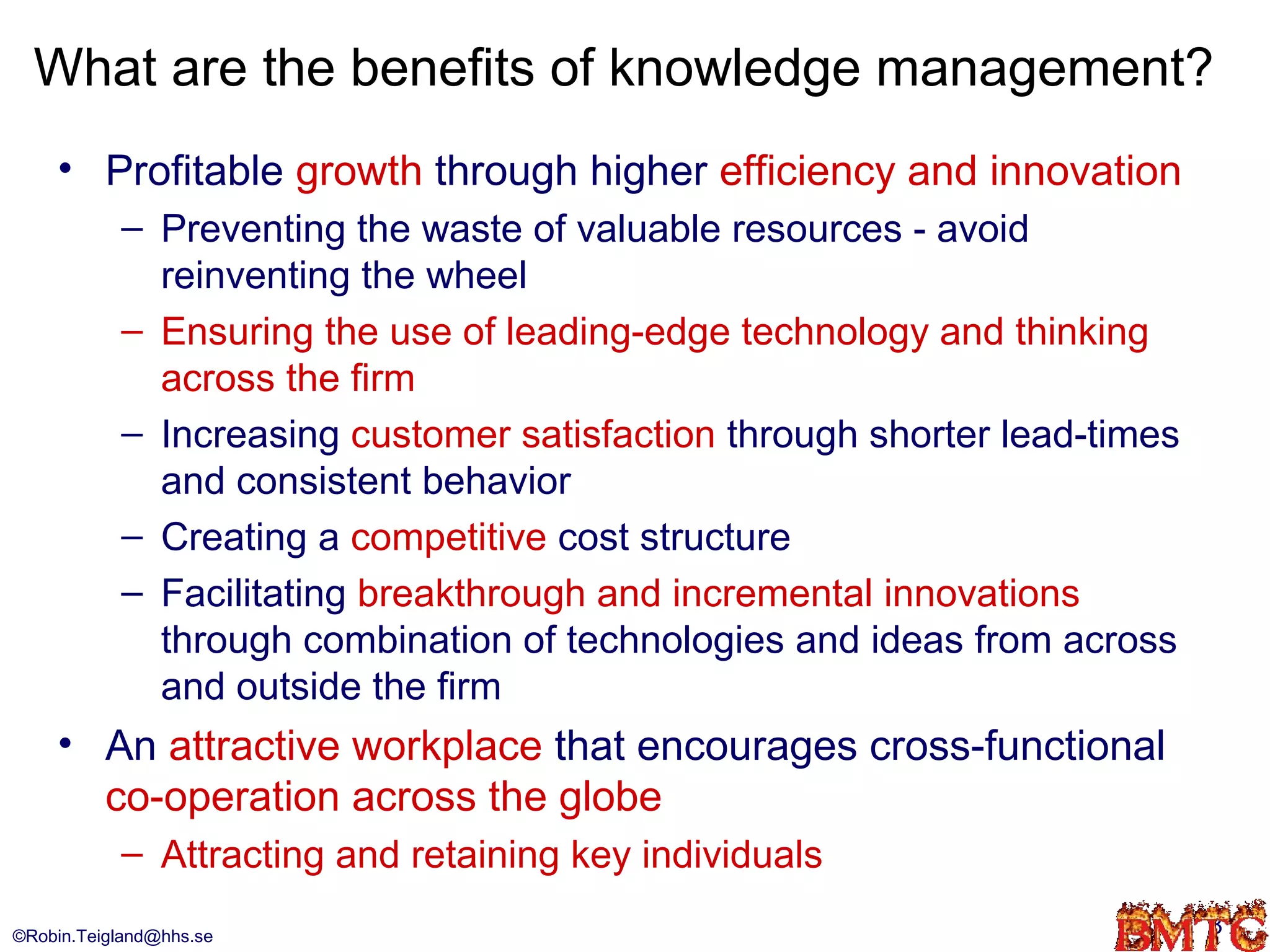 What are the benefits of knowledge management?

• Profitable growth through higher efficiency and innovation
– Preventing the waste of valuable resources - avoid reinventing the wheel
– Ensuring the use of leading-edge technology and thinking across the firm
– Increasing customer satisfaction through shorter lead-times and consistent behavior
– Creating a competitive cost structure
– Facilitating breakthrough and incremental innovations through combination of technologies and ideas from across and outside the firm
• An attractive workplace that encourages cross-functional co-operation across the globe
– Attracting and retaining key individuals

©Robin.Teigland@hhs.se

BMTC